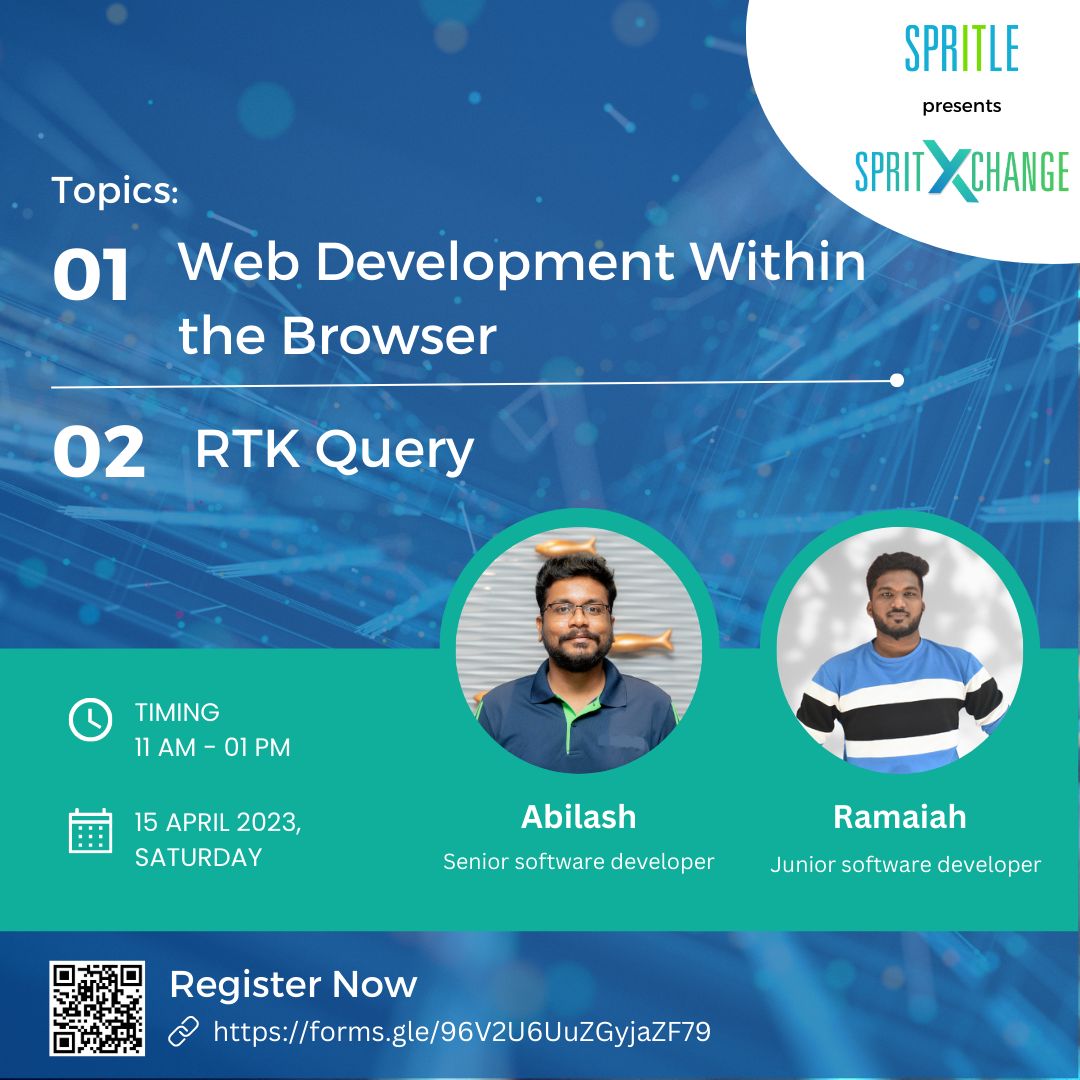 SPRITLE

presents

SPRITXCHANGE

Topics:

01 Web Development Within the Browser

02 RTK Query

TIMING
11 AM - 01 PM

15 APRIL 2023,
SATURDAY

Abilash
Senior software developer

Ramaiah
Junior software developer

Register Now
https://forms.gle/96V2U6UuZGyjaZF79